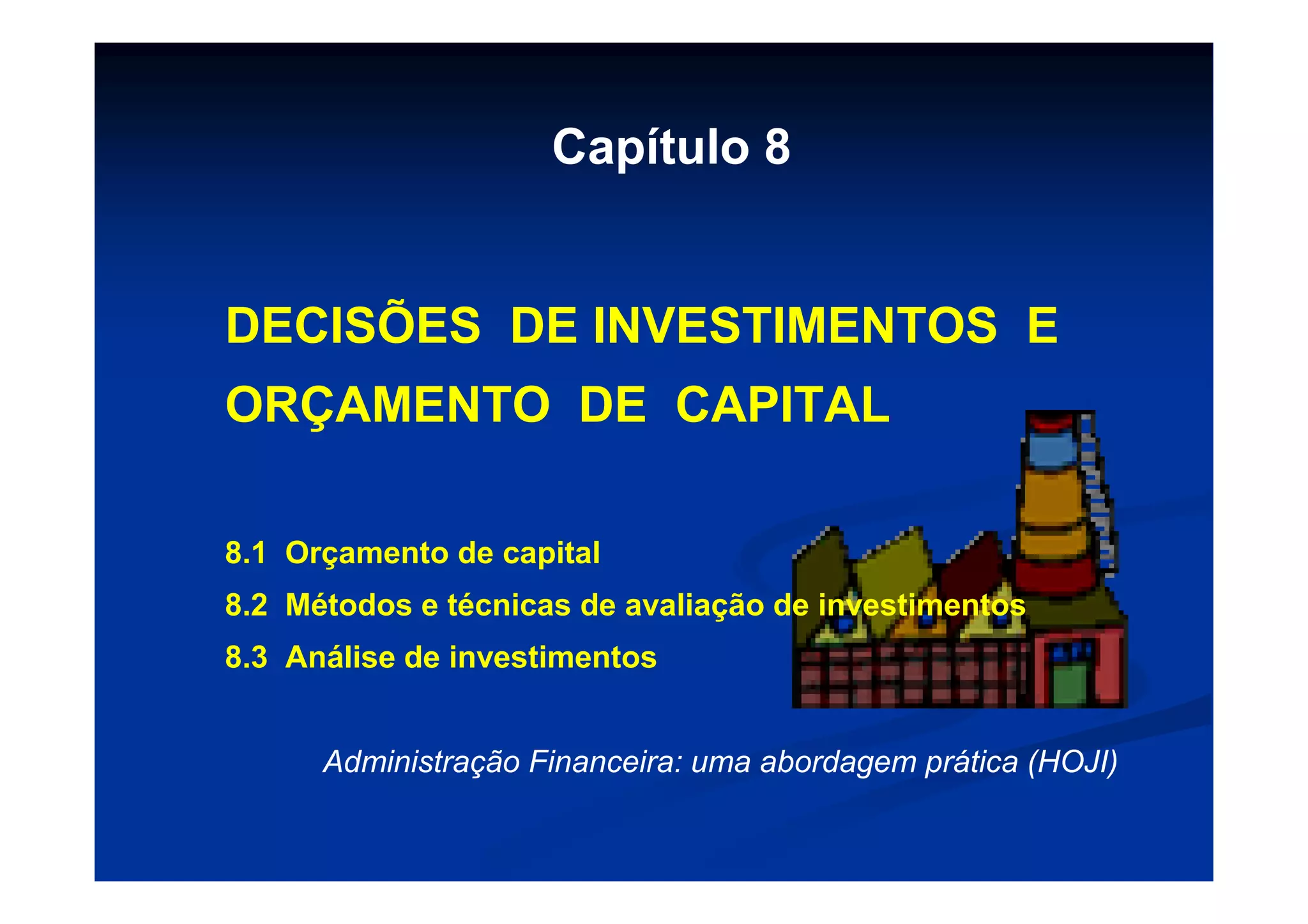 Capítulo 8

DECISÕES DE INVESTIMENTOS E ORÇAMENTO DE CAPITAL

8.1 Orçamento de capital

8.2 Métodos e técnicas de avaliação de investimentos

8.3 Análise de investimentos

Administração Financeira: uma abordagem prática (HOJI)